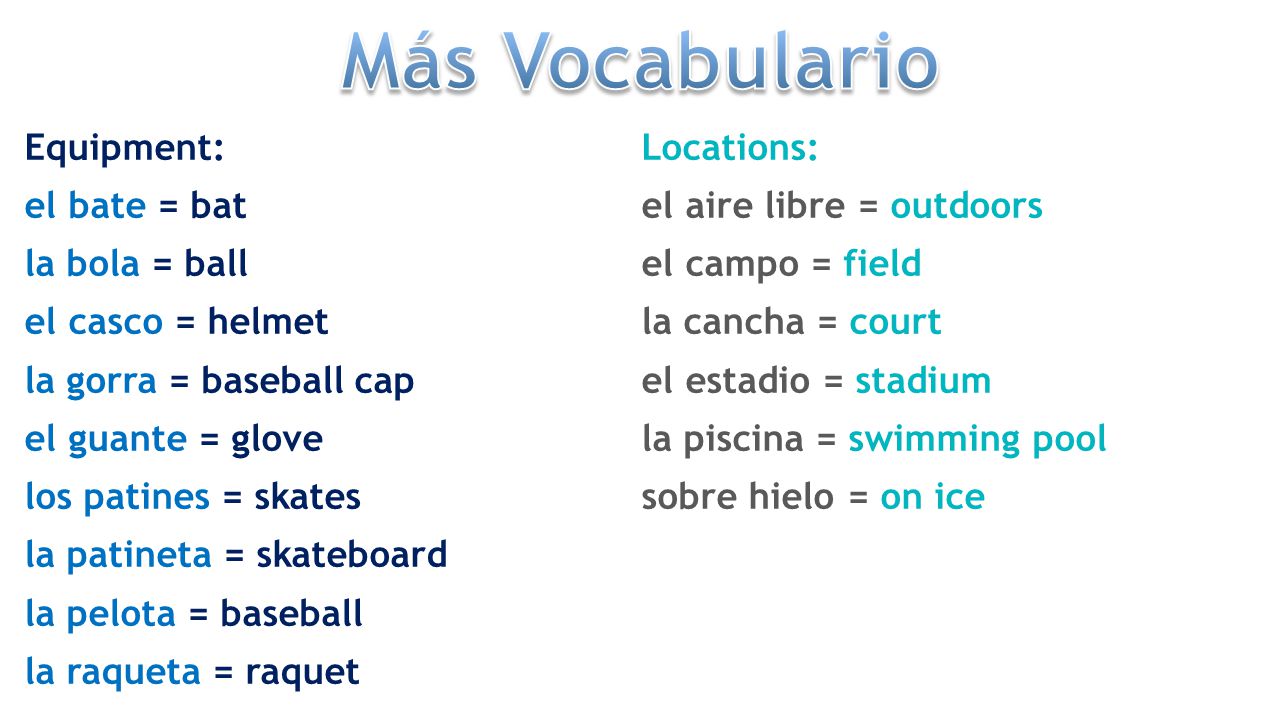 Más Vocabulario

Equipment:
el bate = bat
la bola = ball
el casco = helmet
la gorra = baseball cap
el guante = glove
los patines = skates
la patineta = skateboard
la pelota = baseball
la raqueta = raquet

Locations:
el aire libre = outdoors
el campo = field
la cancha = court
el estadio = stadium
la piscina = swimming pool
sobre hielo = on ice